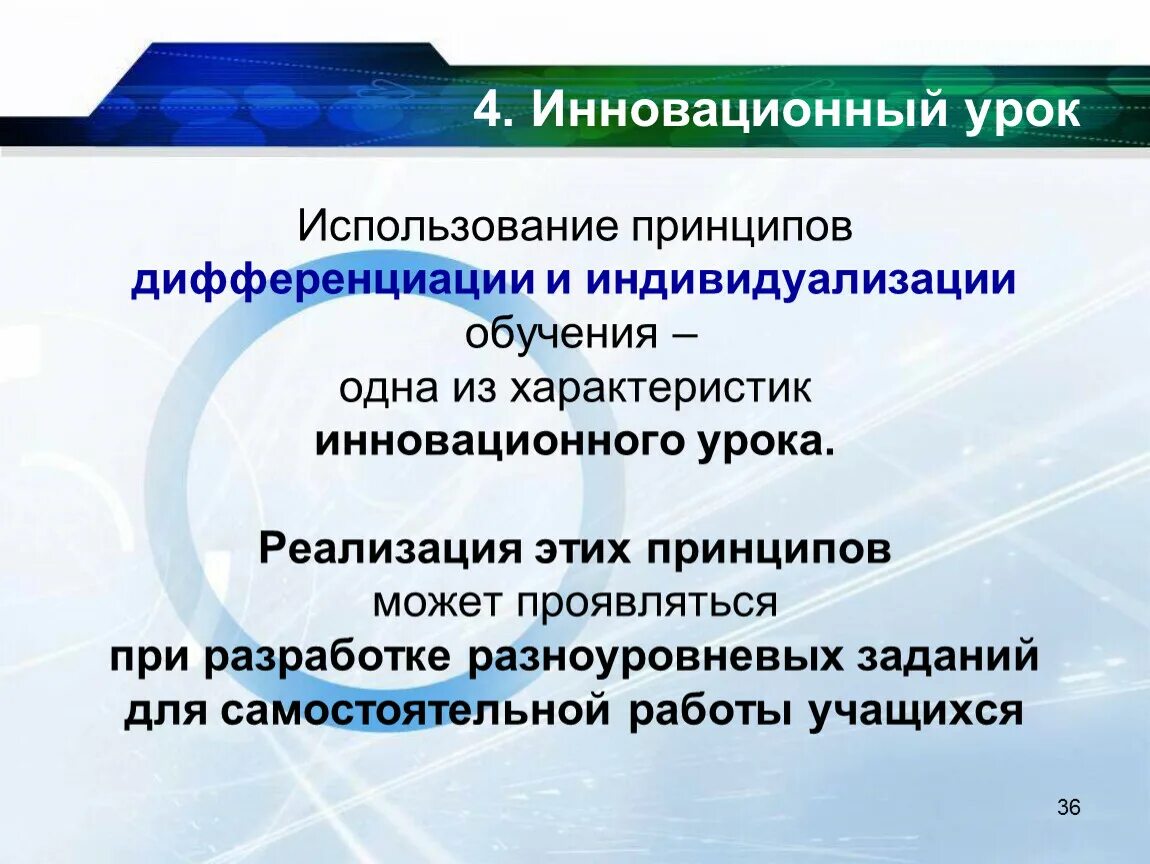 4. Инновационный урок

Использование принципов дифференциации и индивидуализации обучения – одна из характеристик инновационного урока.

Реализация этих принципов может проявляться при разработке разноуровневых заданий для самостоятельной работы учащихся

36